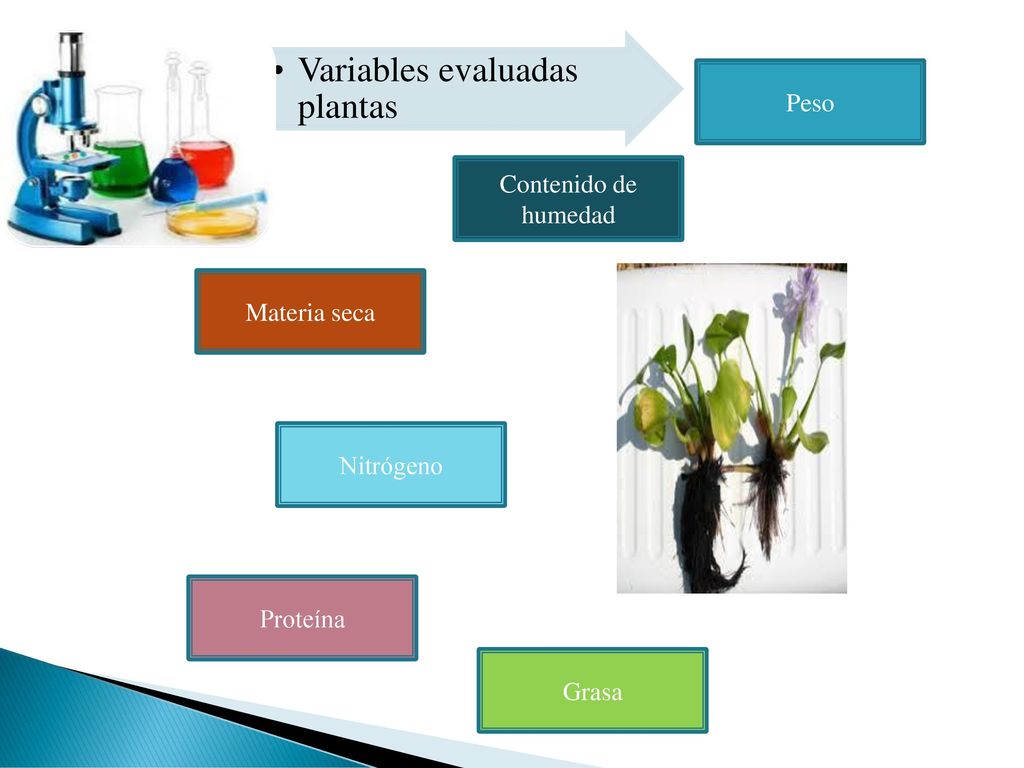 • Variables evaluadas plantas

Peso

Contenido de humedad

Materia seca

Nitrógeno

Proteína

Grasa